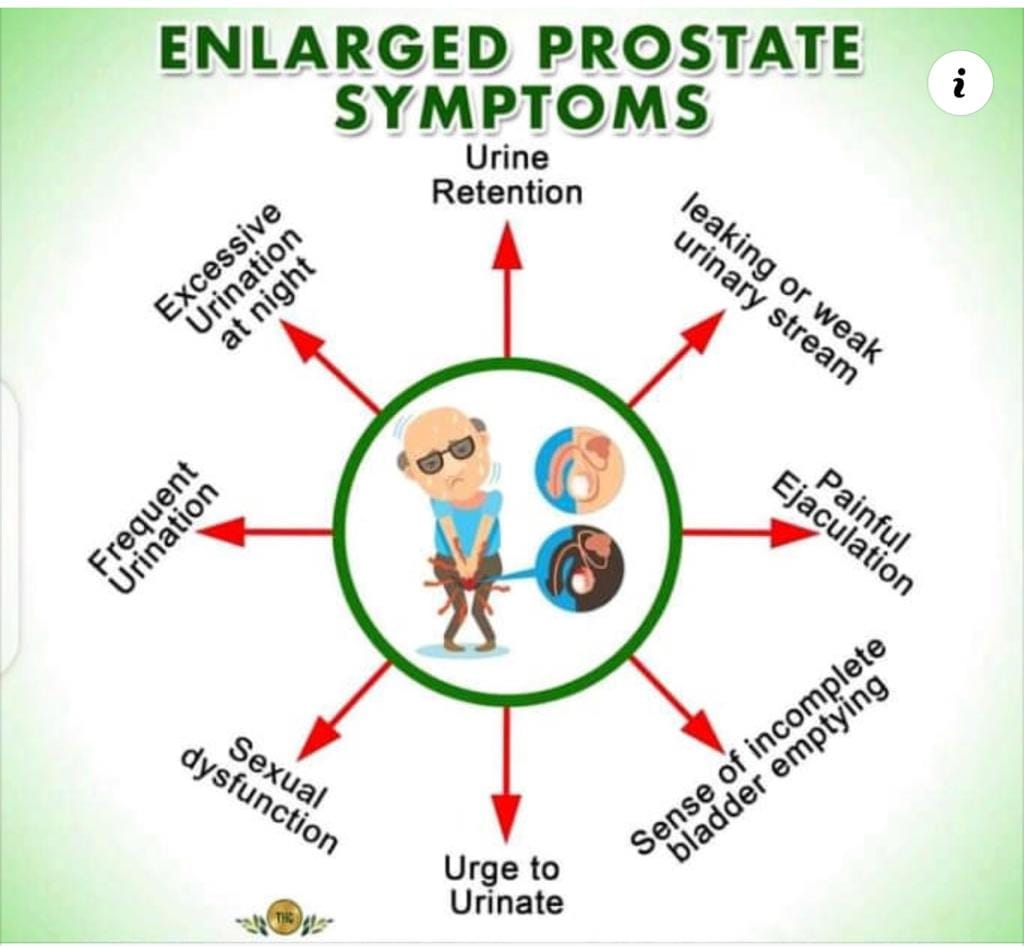 ENLARGED PROSTATE SYMPTOMS

i

Urine Retention

leaking or weak urinary stream

Painful Ejaculation

Sense of incomplete bladder emptying

Urge to Urinate

Sexual dysfunction

Frequent Urination

Excessive Urination at night

THG